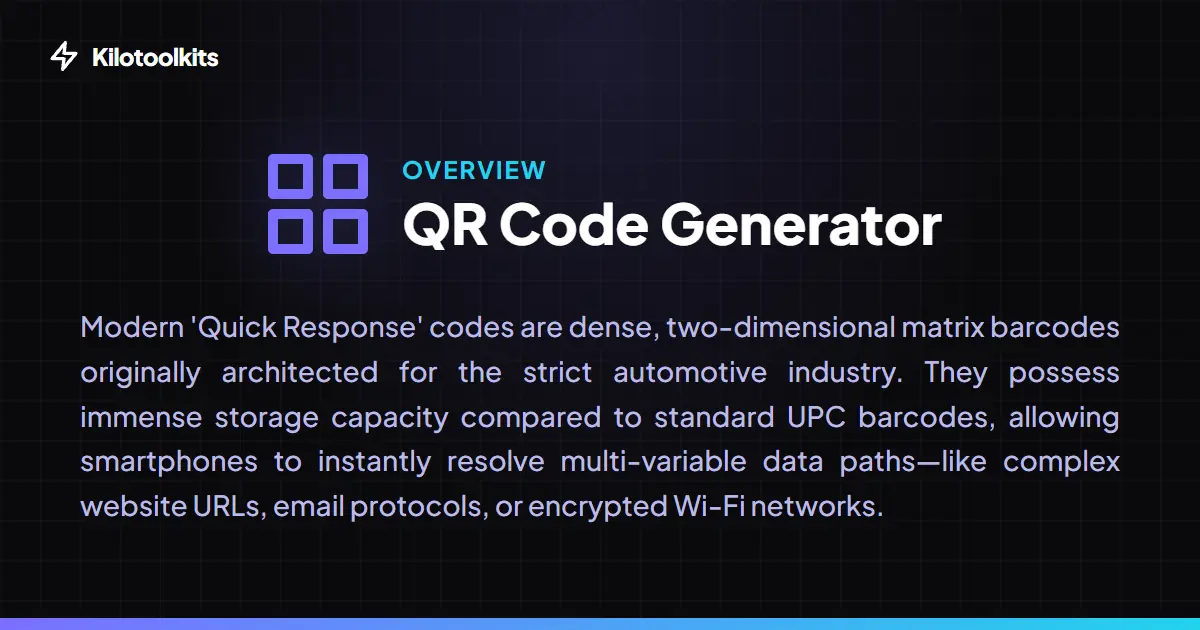 Kilotoolkits

OVERVIEW
QR Code Generator

Modern 'Quick Response' codes are dense, two-dimensional matrix barcodes originally architected for the strict automotive industry. They possess immense storage capacity compared to standard UPC barcodes, allowing smartphones to instantly resolve multi-variable data paths—like complex website URLs, email protocols, or encrypted Wi-Fi networks.